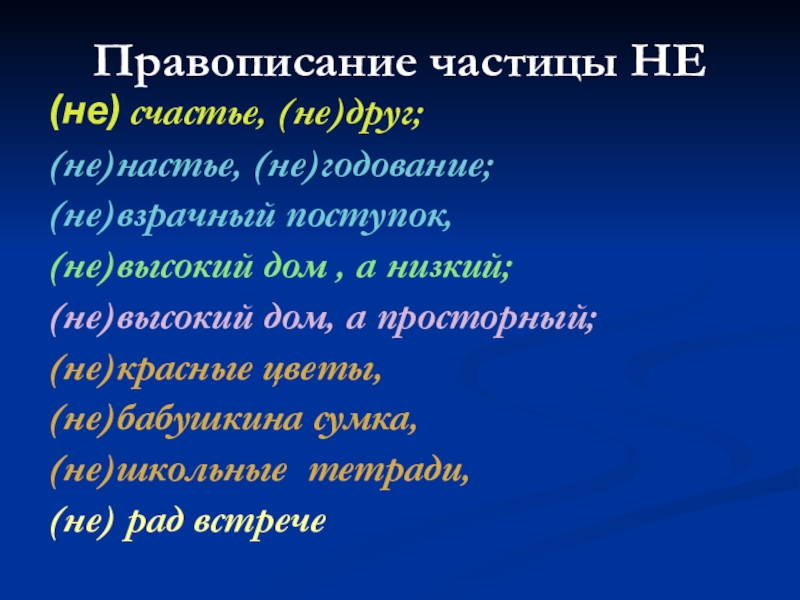 Правописание частицы НЕ

(не) счастье, (не)друг;

(не)настье, (не)годование;

(не)взрачный поступок,

(не)высокий дом , а низкий;

(не)высокий дом, а просторный;

(не)красные цветы,

(не)бабушкина сумка,

(не)школьные тетради,

(не) рад встрече